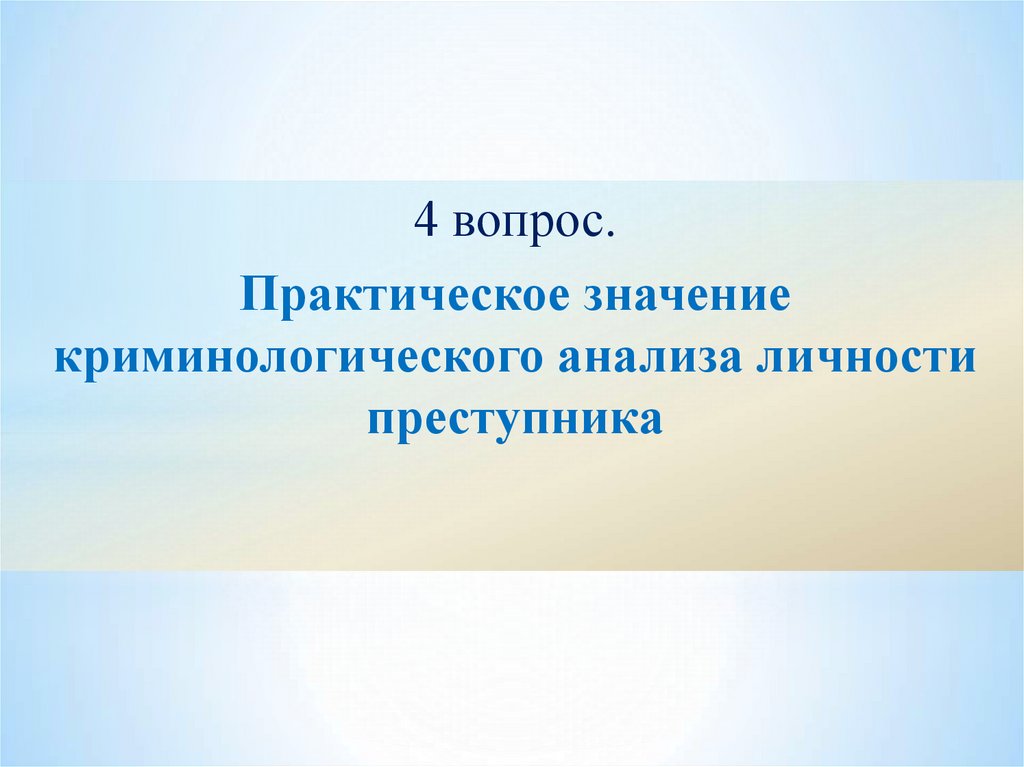 4 вопрос.

Практическое значение криминологического анализа личности преступника